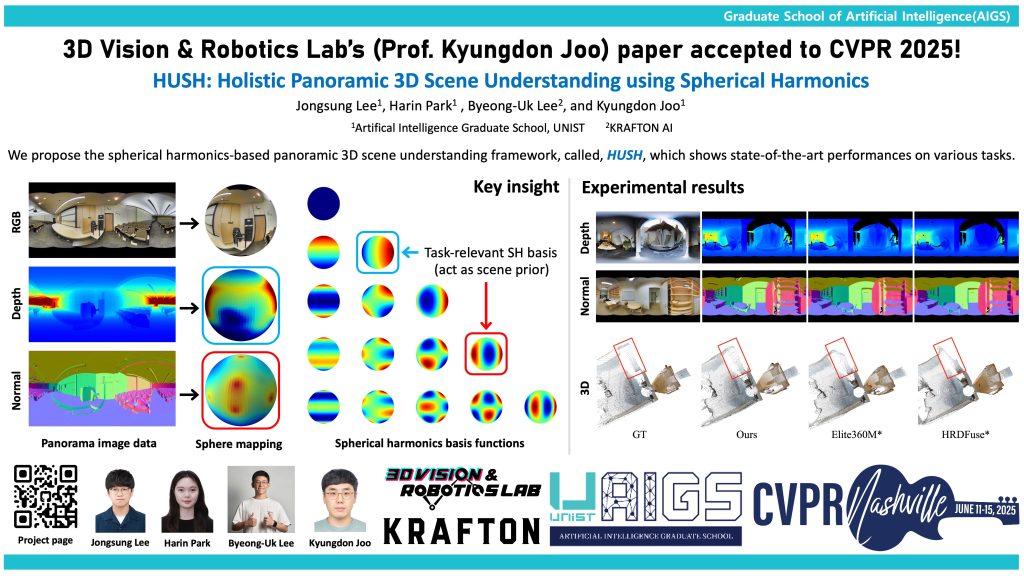 Graduate School of Artificial Intelligence(AIGS)

3D Vision & Robotics Lab's (Prof. Kyungdon Joo) paper accepted to CVPR 2025!

HUSH: Holistic Panoramic 3D Scene Understanding using Spherical Harmonics

Jongsung Lee$^1$, Harin Park$^1$ , Byeong-Uk Lee$^2$, and Kyungdon Joo$^1$

$^1$Artifical Intelligence Graduate School, UNIST $^2$KRAFTON AI

We propose the spherical harmonics-based panoramic 3D scene understanding framework, called, HUSH, which shows state-of-the-art performances on various tasks.

RGB

Depth

Normal

Panorama image data

Sphere mapping

Key insight

Task-relevant SH basis (act as scene prior)

Spherical harmonics basis functions

Experimental results

Depth

Normal

3D

GT

Ours

Elite360M*

HRDFuse*

Project page

Jongsung Lee

Harin Park

Byeong-Uk Lee

Kyungdon Joo

3D VISION & ROBOTICS LAB

KRAFTON

UNIST AIGS

ARTIFICIAL INTELLIGENCE GRADUATE SCHOOL

CVPR Nashville JUNE 11-15, 2025